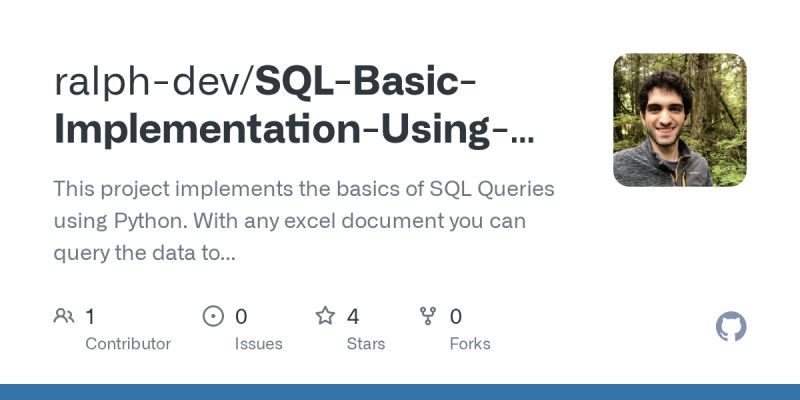 ralph-dev/SQL-Basic-Implementation-Using-...

This project implements the basics of SQL Queries using Python. With any excel document you can query the data to...

1 Contributor

0 Issues

4 Stars

0 Forks